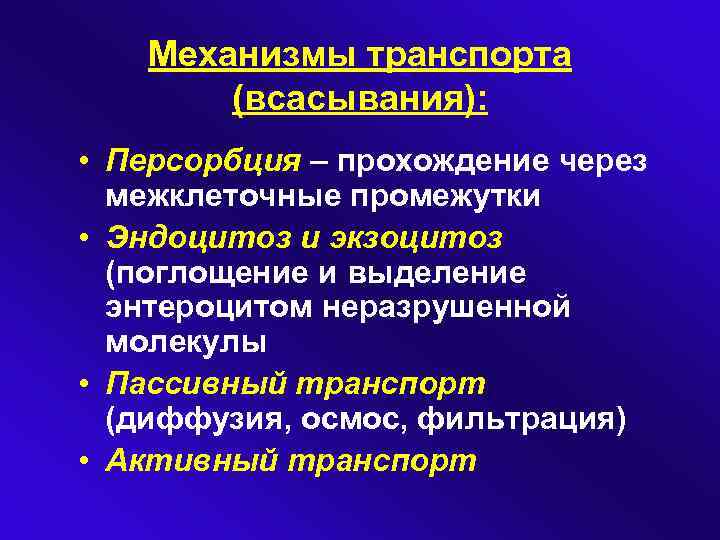 Механизмы транспорта (всасывания):

• Персорбция – прохождение через межклеточные промежутки
• Эндоцитоз и экзоцитоз (поглощение и выделение энтероцитом неразрушенной молекулы
• Пассивный транспорт (диффузия, осмос, фильтрация)
• Активный транспорт